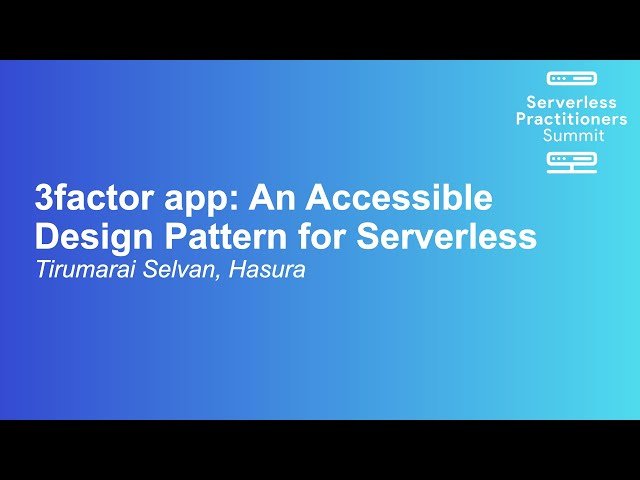 Serverless Practitioners Summit

3factor app: An Accessible Design Pattern for Serverless

Tirumarai Selvan, Hasura